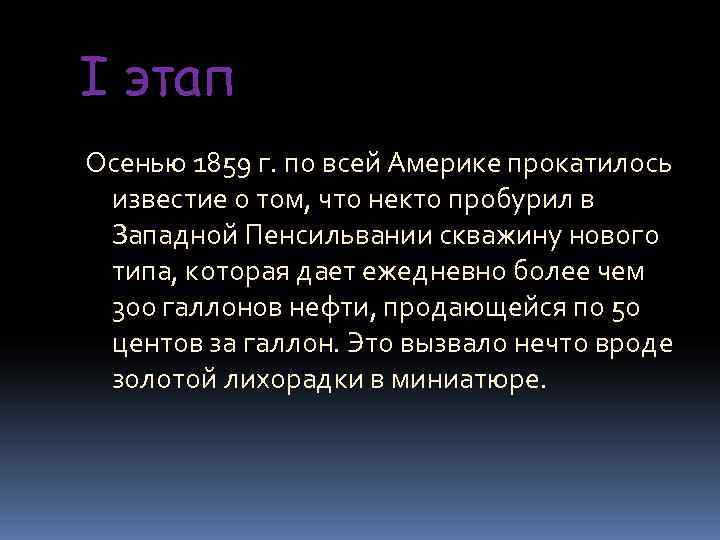 I этап

Осенью 1859 г. по всей Америке прокатилось известие о том, что некто пробурил в Западной Пенсильвании скважину нового типа, которая дает ежедневно более чем 300 галлонов нефти, продающейся по 50 центов за галлон. Это вызвало нечто вроде золотой лихорадки в миниатюре.